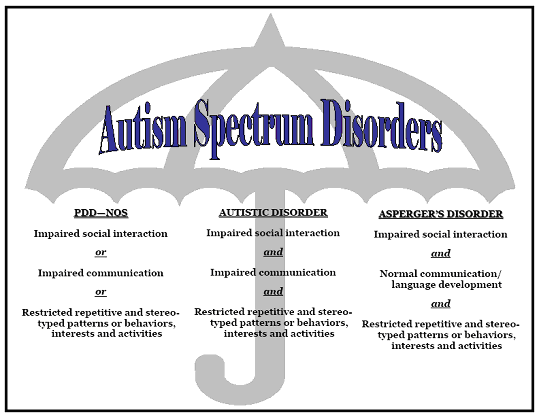 Autism Spectrum Disorders

PDD—NOS

Impaired social interaction

or

Impaired communication

or

Restricted repetitive and stereotyped patterns or behaviors, interests and activities

AUTISTIC DISORDER

Impaired social interaction

and

Impaired communication

and

Restricted repetitive and stereotyped patterns or behaviors, interests and activities

ASPERGER'S DISORDER

Impaired social interaction

and

Normal communication/ language development

and

Restricted repetitive and stereotyped patterns or behaviors, interests and activities